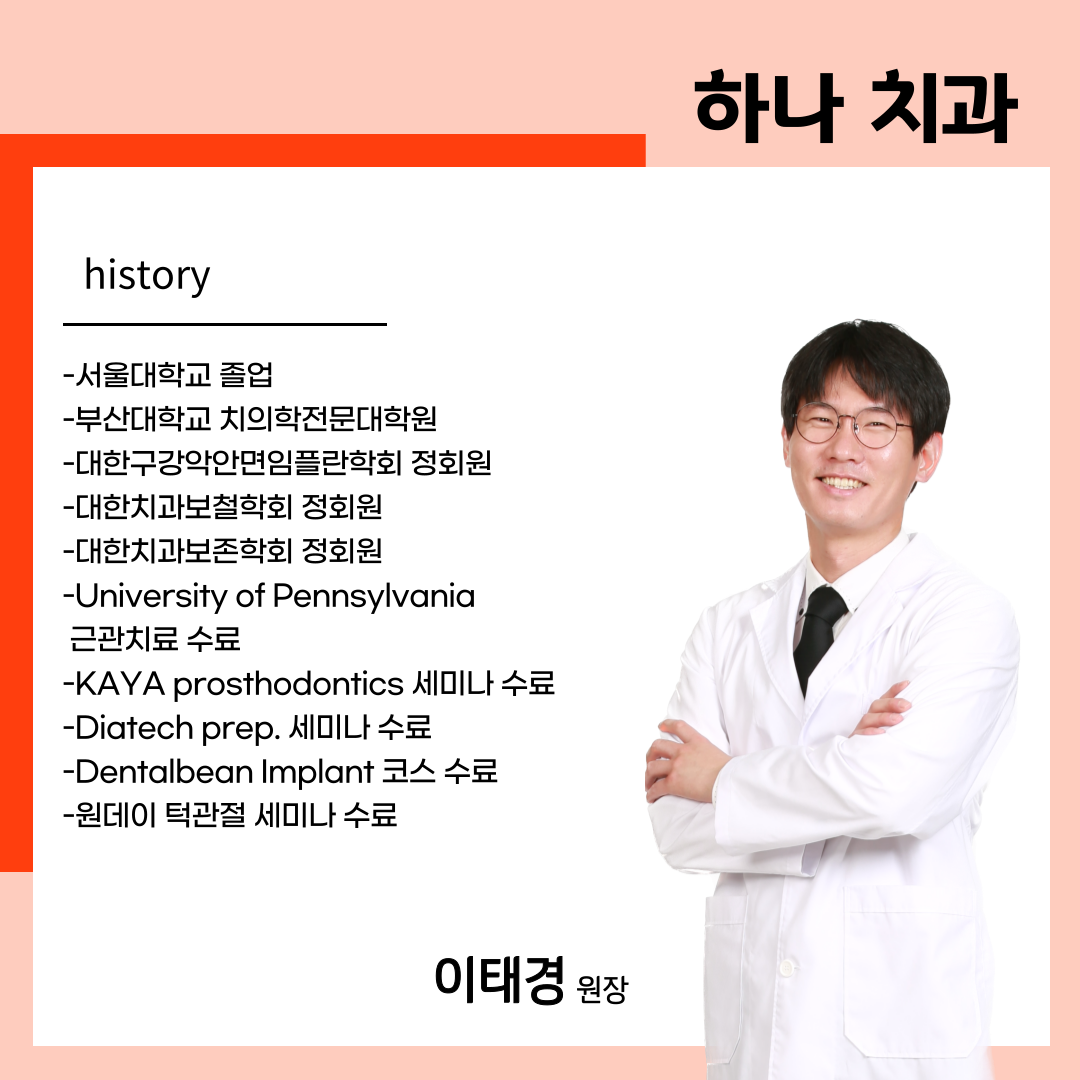 하나 치과

history

-서울대학교 졸업
-부산대학교 치의학전문대학원
-대한구강악안면임플란학회 정회원
-대한치과보철학회 정회원
-대한치과보존학회 정회원
-University of Pennsylvania 근관치료 수료
-KAYA prosthodontics 세미나 수료
-Diatech prep. 세미나 수료
-Dentalbean Implant 코스 수료
-원데이 턱관절 세미나 수료

이태경 원장